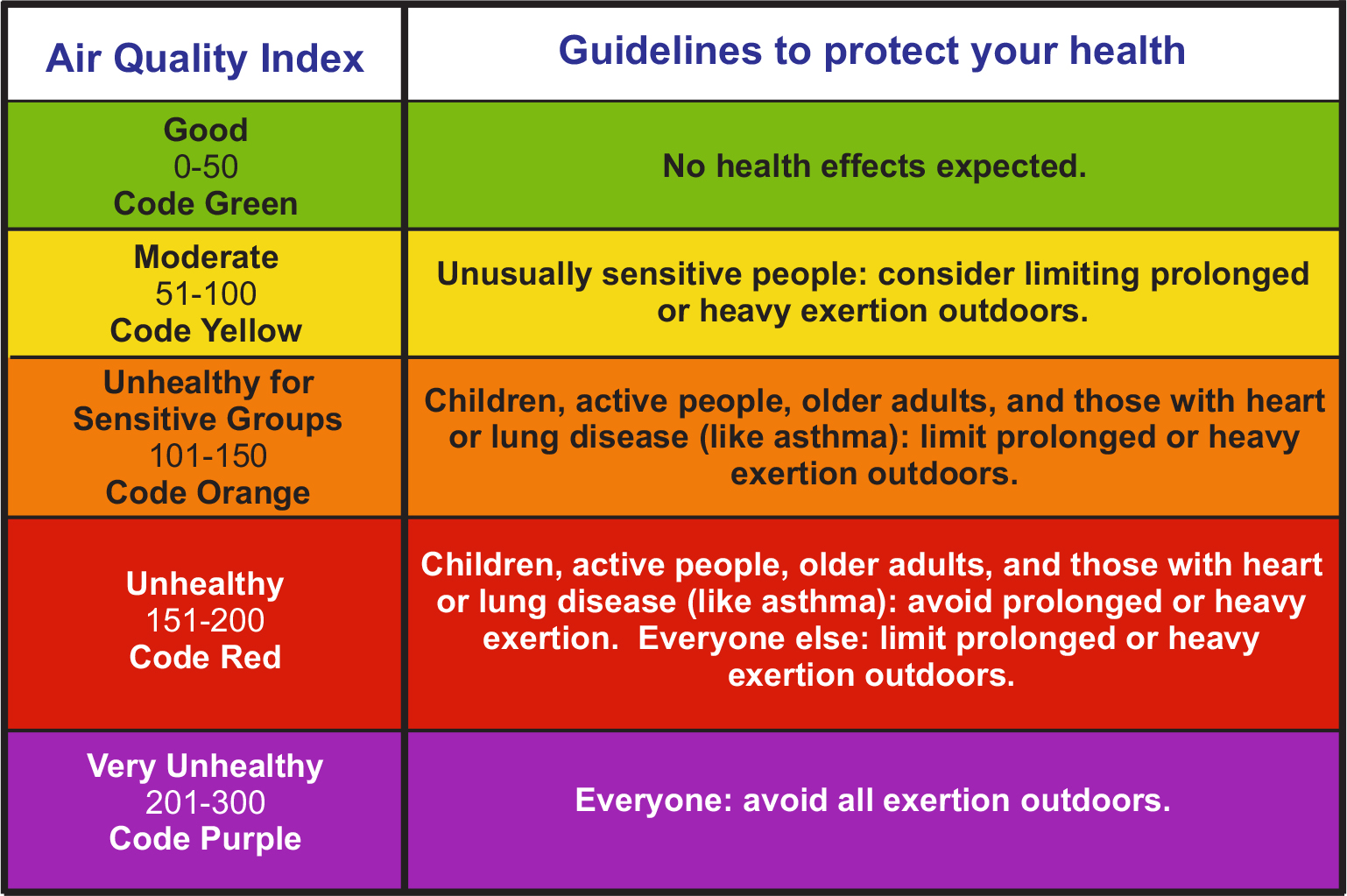 | Air Quality Index | Guidelines to protect your health |
|---|---|
| Good 0-50 Code Green | No health effects expected. |
| Moderate 51-100 Code Yellow | Unusually sensitive people: consider limiting prolonged or heavy exertion outdoors. |
| Unhealthy for Sensitive Groups 101-150 Code Orange | Children, active people, older adults, and those with heart or lung disease (like asthma): limit prolonged or heavy exertion outdoors. |
| Unhealthy 151-200 Code Red | Children, active people, older adults, and those with heart or lung disease (like asthma): avoid prolonged or heavy exertion. Everyone else: limit prolonged or heavy exertion outdoors. |
| Very Unhealthy 201-300 Code Purple | Everyone: avoid all exertion outdoors. |